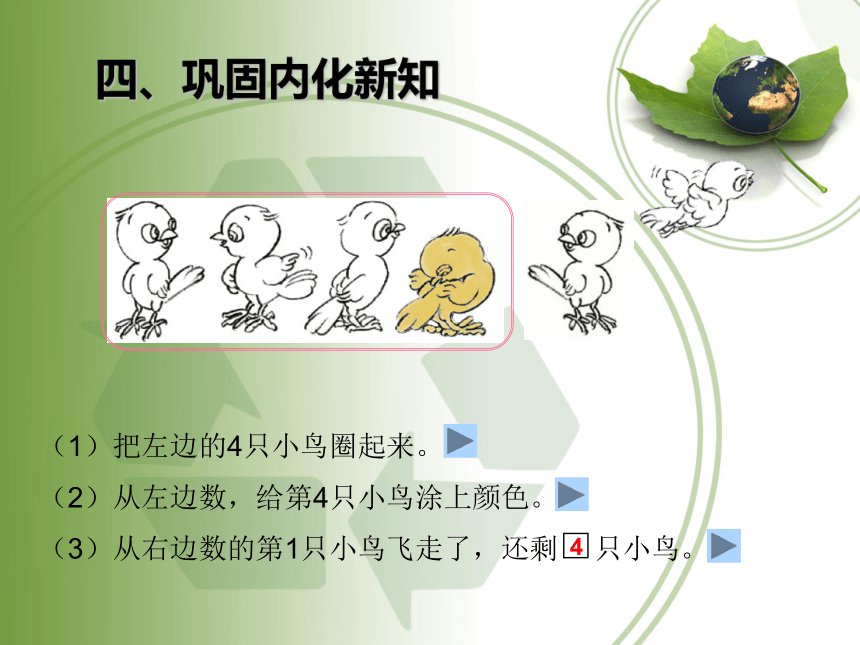 四、巩固内化新知

（1）把左边的4只小鸟圈起来。

（2）从左边数，给第4只小鸟涂上颜色。

（3）从右边数的第1只小鸟飞走了，还剩 4 只小鸟。